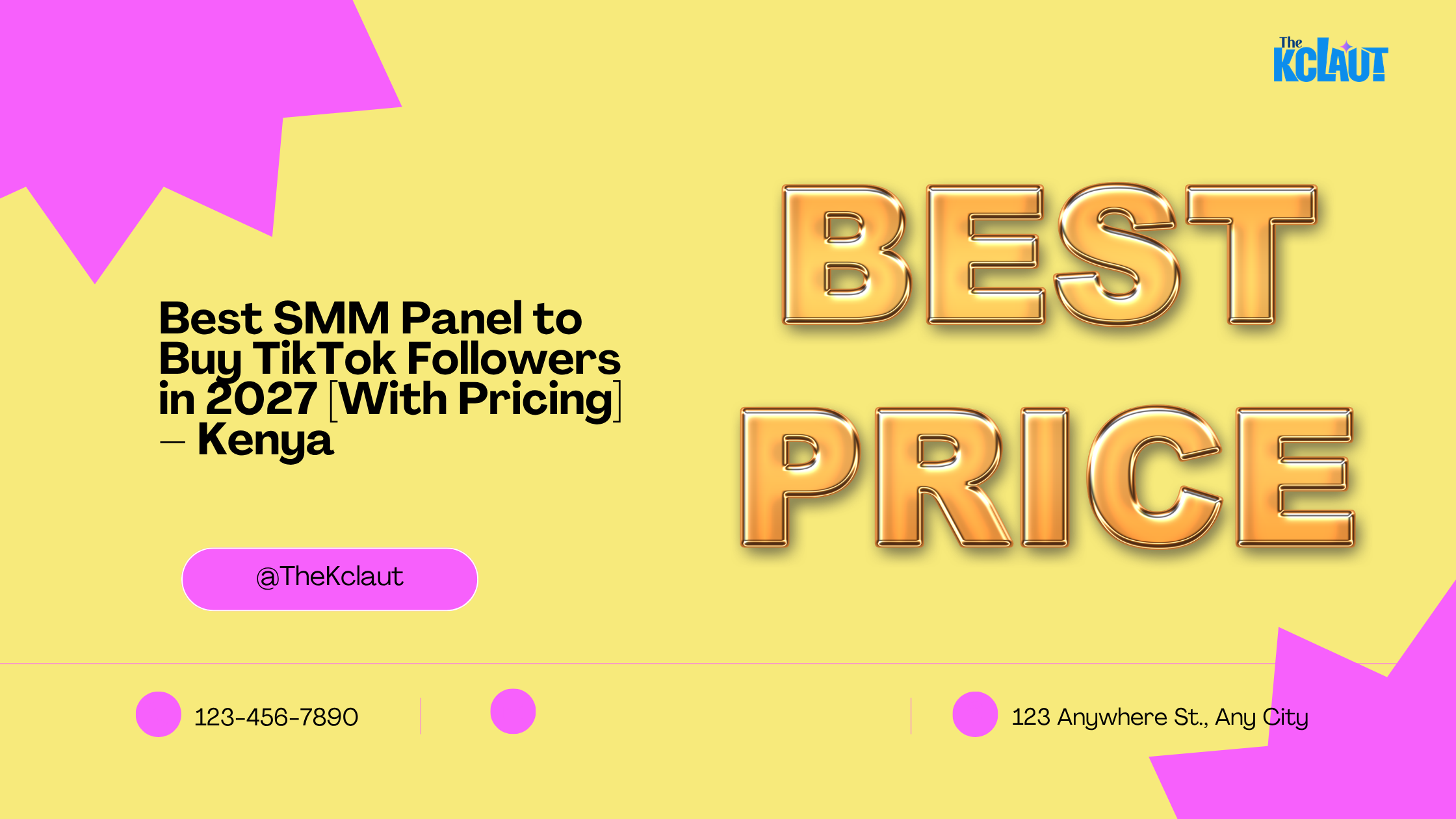 The KCLAUT

Best SMM Panel to Buy TikTok Followers in 2027 [With Pricing] – Kenya

BEST PRICE

@TheKclaut

123-456-7890

123 Anywhere St., Any City